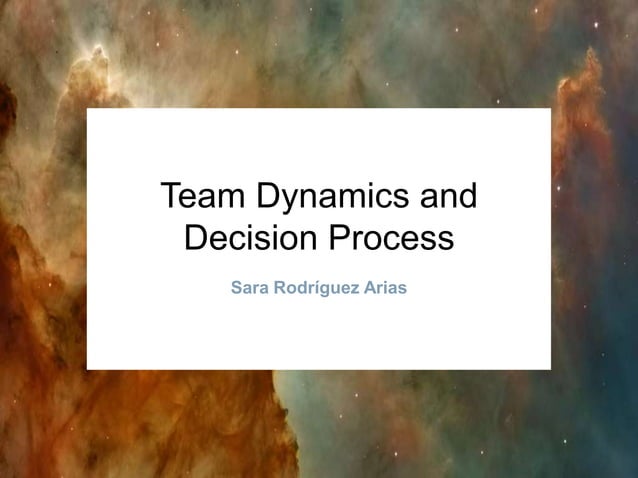 Team Dynamics and Decision Process

Sara Rodríguez Arias